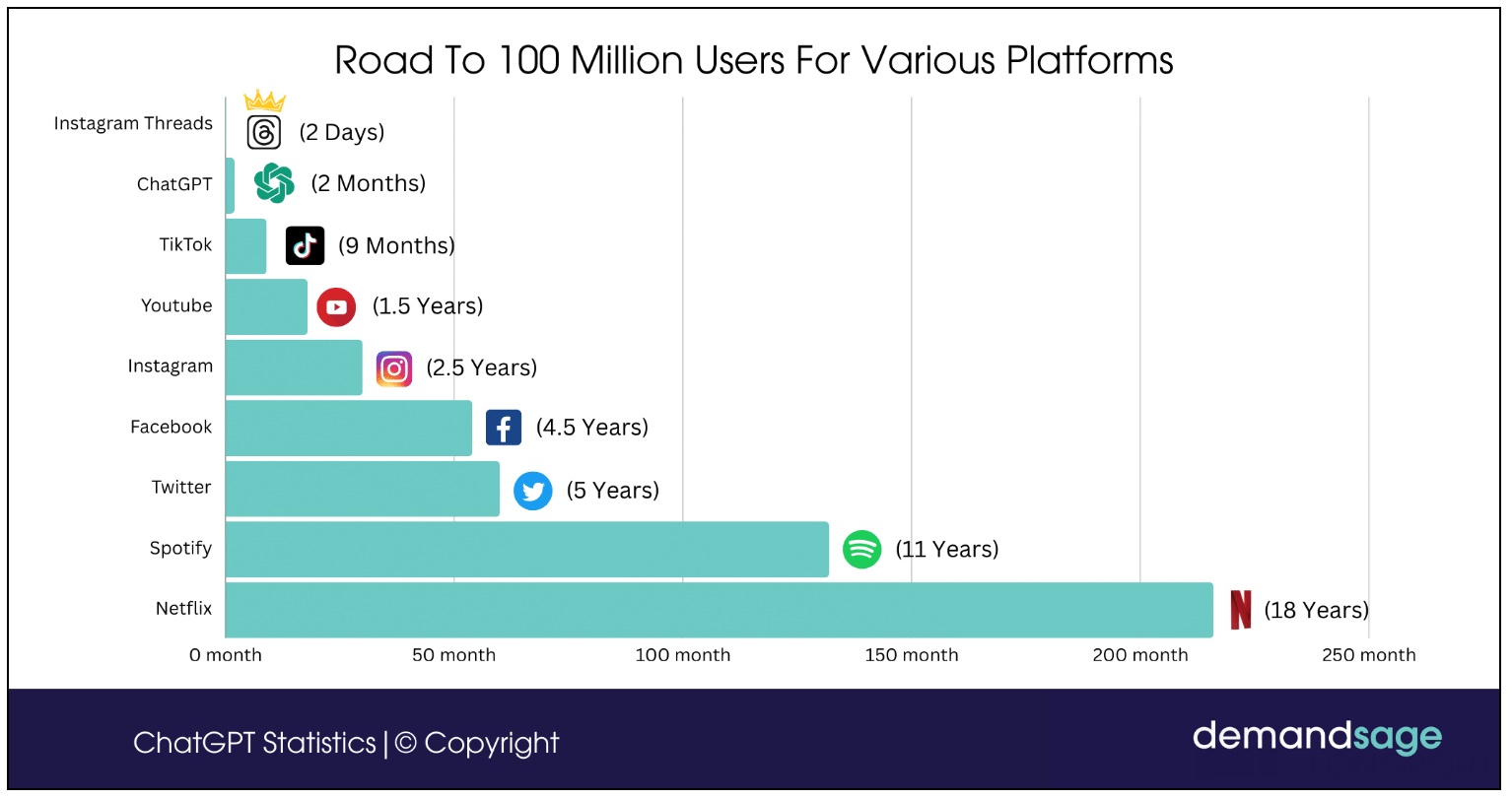 Road To 100 Million Users For Various Platforms

Instagram Threads (2 Days)
ChatGPT (2 Months)
TikTok (9 Months)
Youtube (1.5 Years)
Instagram (2.5 Years)
Facebook (4.5 Years)
Twitter (5 Years)
Spotify (11 Years)
Netflix (18 Years)

0 month
50 month
100 month
150 month
200 month
250 month

ChatGPT Statistics | © Copyright

demandsage